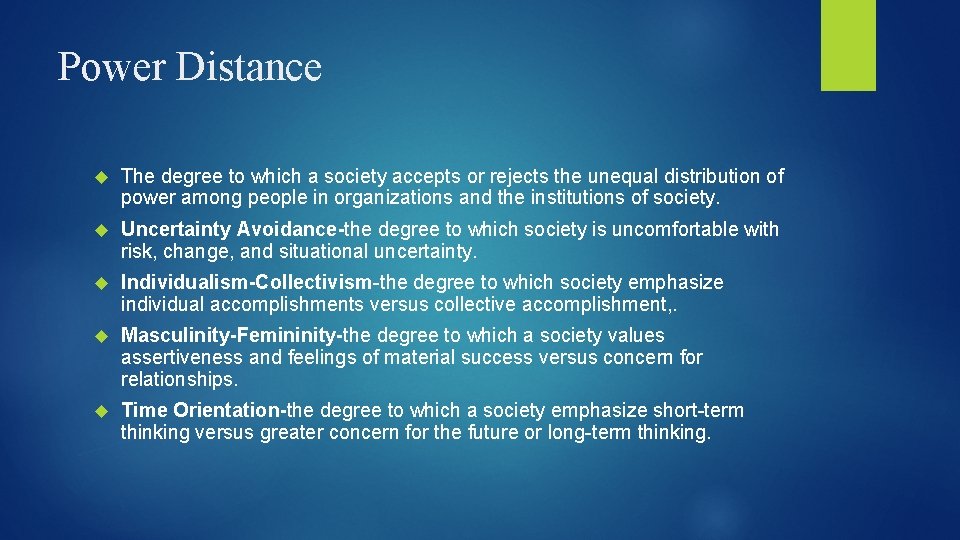 Power Distance

The degree to which a society accepts or rejects the unequal distribution of power among people in organizations and the institutions of society.

Uncertainty Avoidance-the degree to which society is uncomfortable with risk, change, and situational uncertainty.

Individualism-Collectivism-the degree to which society emphasize individual accomplishments versus collective accomplishment,.

Masculinity-Femininity-the degree to which a society values assertiveness and feelings of material success versus concern for relationships.

Time Orientation-the degree to which a society emphasize short-term thinking versus greater concern for the future or long-term thinking.